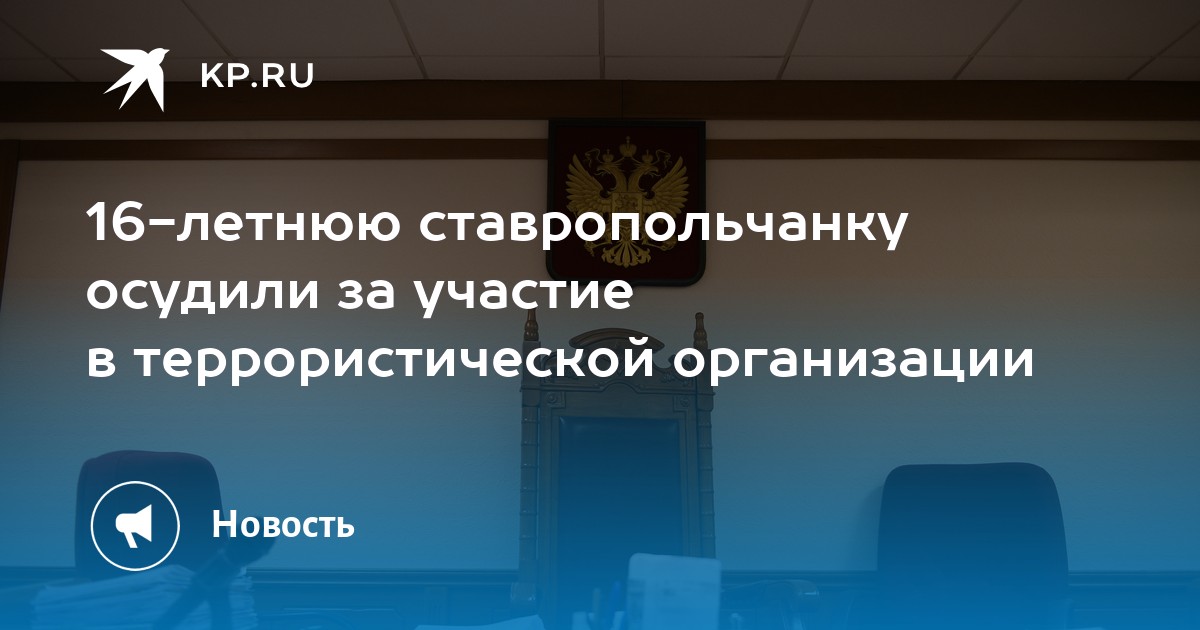 KP.RU

16-летнюю ставропольчанку осудили за участие в террористической организации

Новость